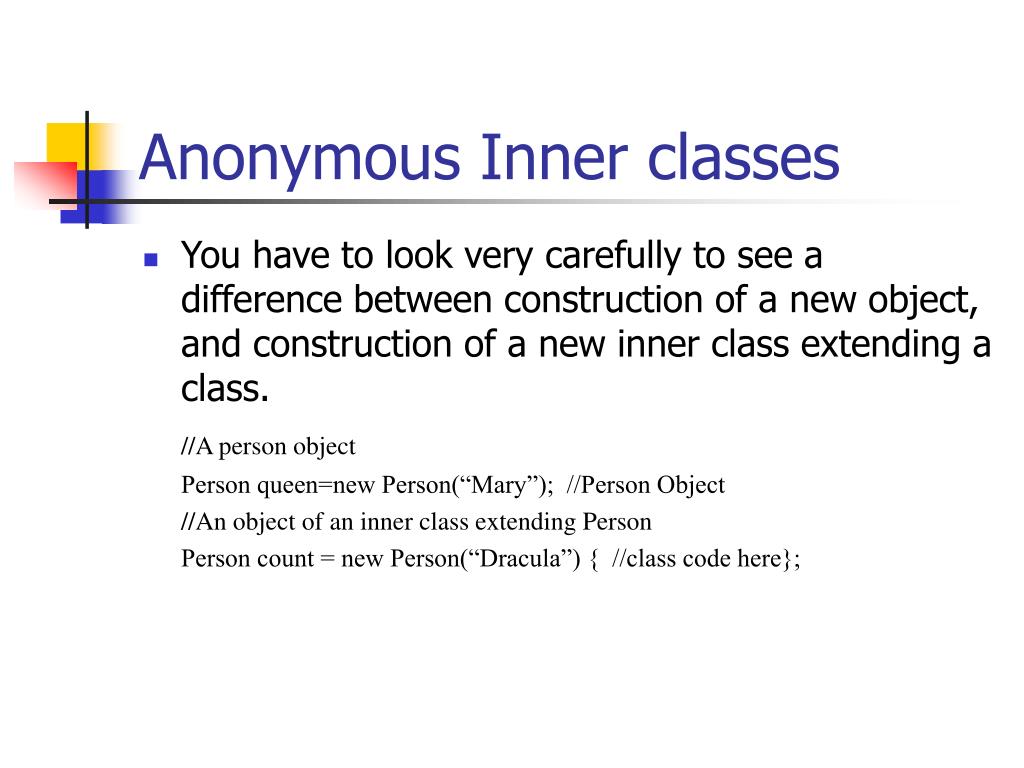 Anonymous Inner classes

You have to look very carefully to see a difference between construction of a new object, and construction of a new inner class extending a class.

//A person object
Person queen=new Person(“Mary”); //Person Object
//An object of an inner class extending Person
Person count = new Person(“Dracula”) { //class code here};